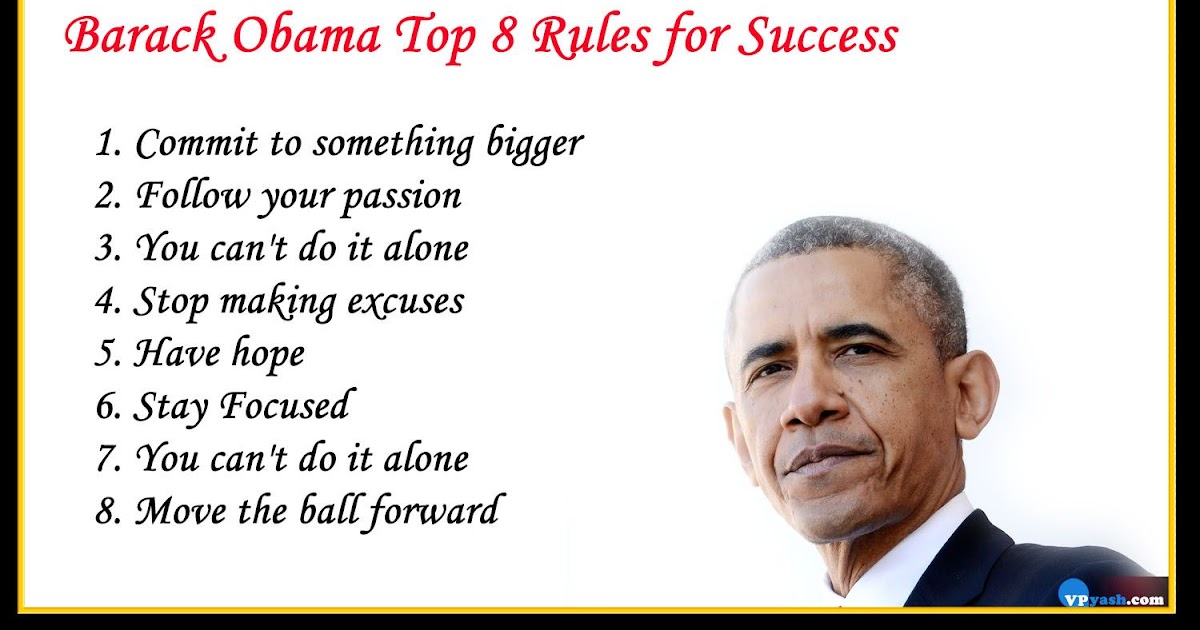 Barack Obama Top 8 Rules for Success

1. Commit to something bigger
2. Follow your passion
3. You can't do it alone
4. Stop making excuses
5. Have hope
6. Stay Focused
7. You can't do it alone
8. Move the ball forward

VPyash.com